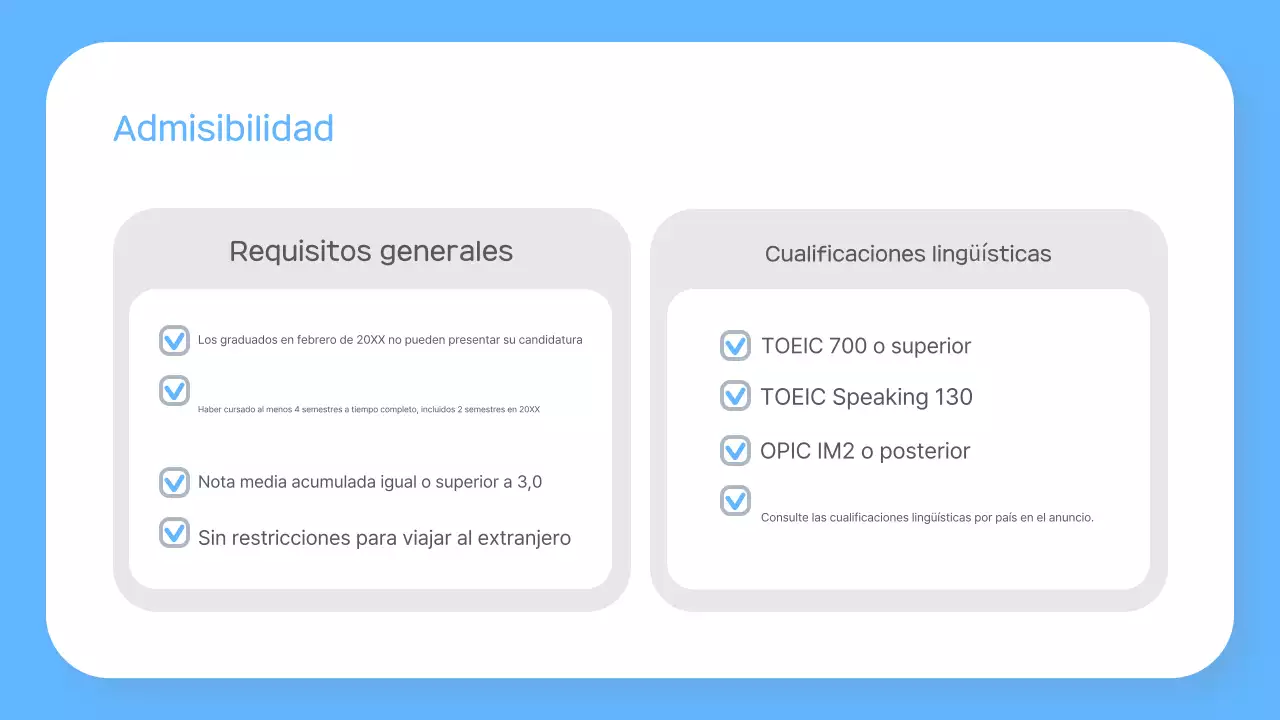 Admisibilidad

Requisitos generales

Los graduados en febrero de 20XX no pueden presentar su candidatura

Haber cursado al menos 4 semestres a tiempo completo, incluidos 2 semestres en 20XX

Nota media acumulada igual o superior a 3,0

Sin restricciones para viajar al extranjero

Cualificaciones lingüísticas

TOEIC 700 o superior

TOEIC Speaking 130

OPIC IM2 o posterior

Consulte las cualificaciones lingüísticas por país en el anuncio.